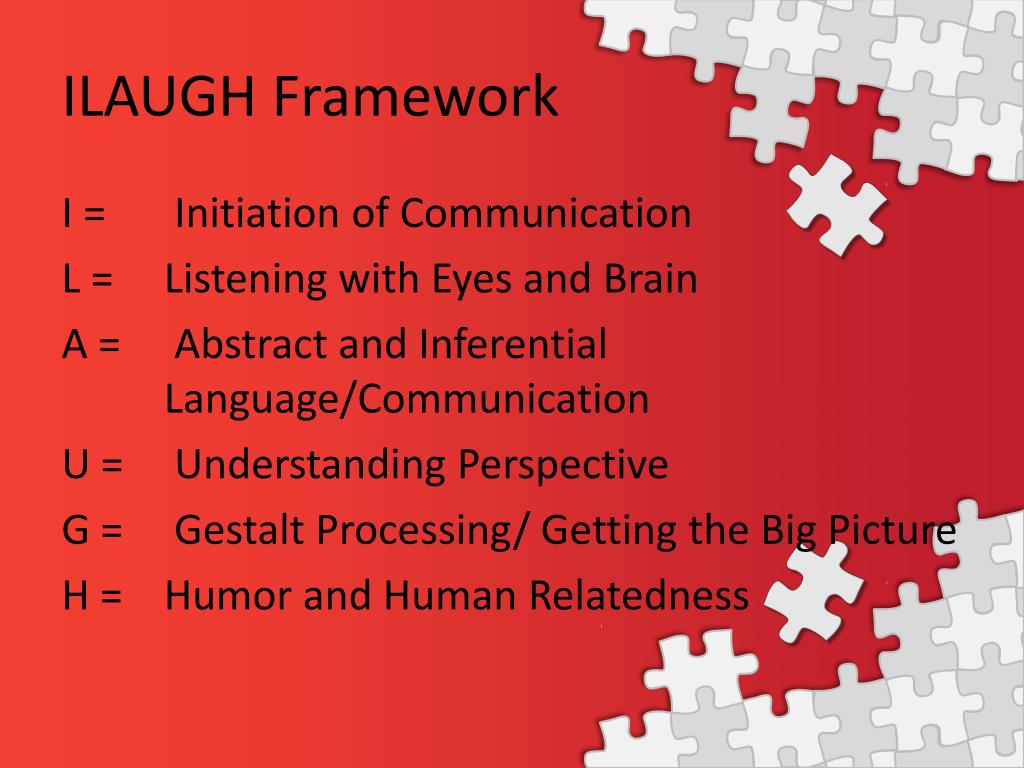 ILAUGH Framework

I = Initiation of Communication

L = Listening with Eyes and Brain

A = Abstract and Inferential Language/Communication

U = Understanding Perspective

G = Gestalt Processing/ Getting the Big Picture

H = Humor and Human Relatedness